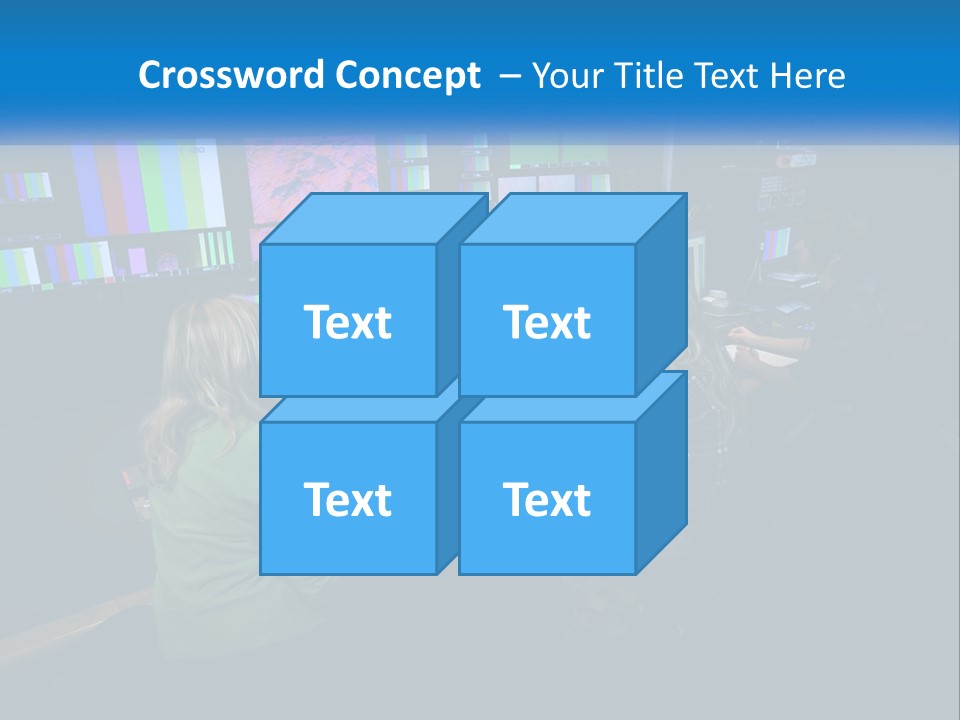 Crossword Concept – Your Title Text Here

Text

Text

Text

Text